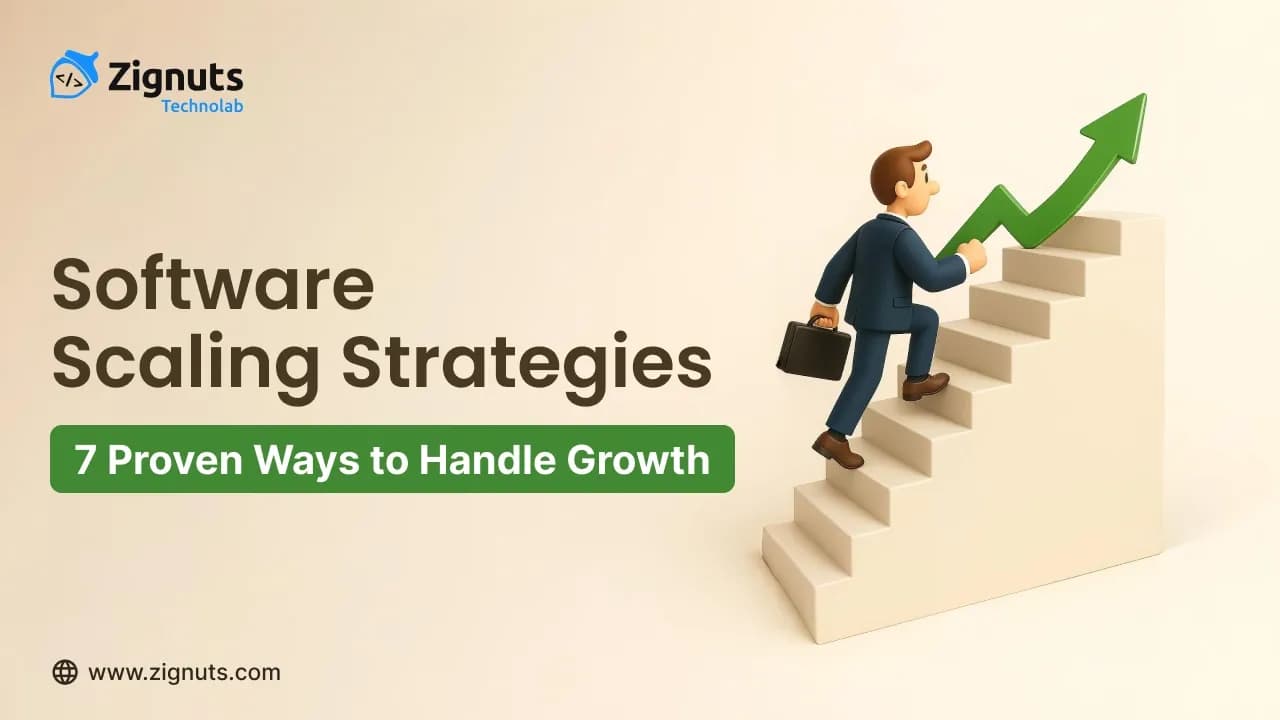 </> Zignuts
Technolab

Software Scaling Strategies

7 Proven Ways to Handle Growth

www.zignuts.com